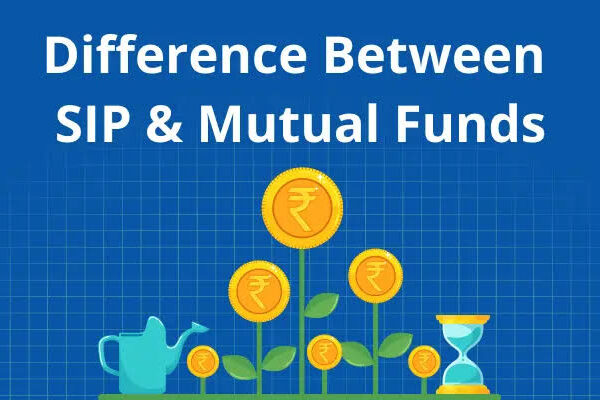 Difference Between SIP & Mutual Funds

₹ ₹ ₹ ₹ ₹ ₹